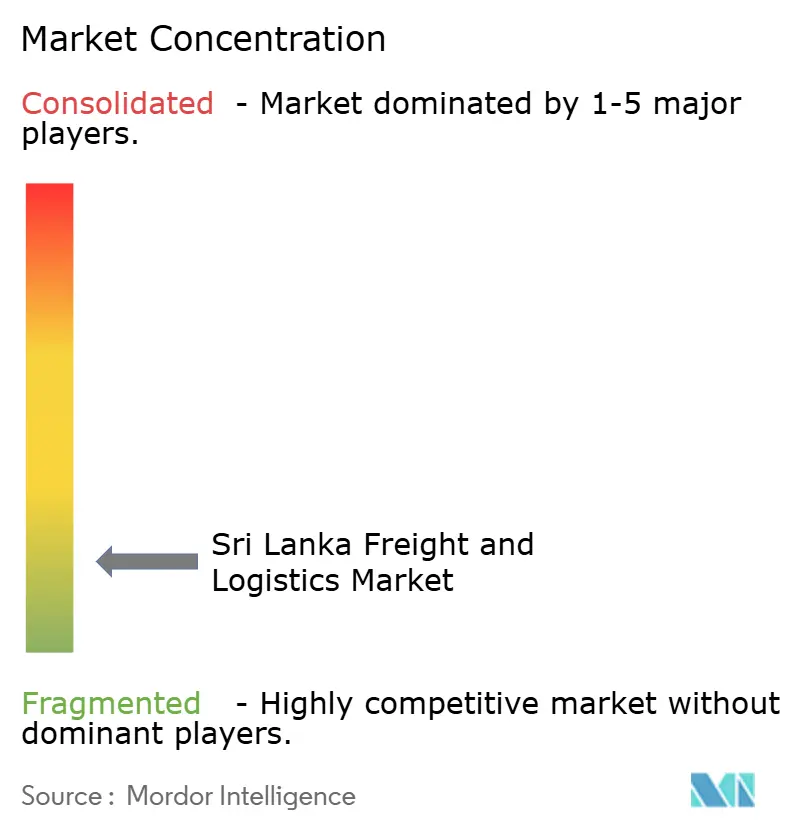 Market Concentration

Consolidated - Market dominated by 1-5 major players.

Sri Lanka Freight and Logistics Market

Fragmented - Highly competitive market without dominant players.

Source : Mordor Intelligence